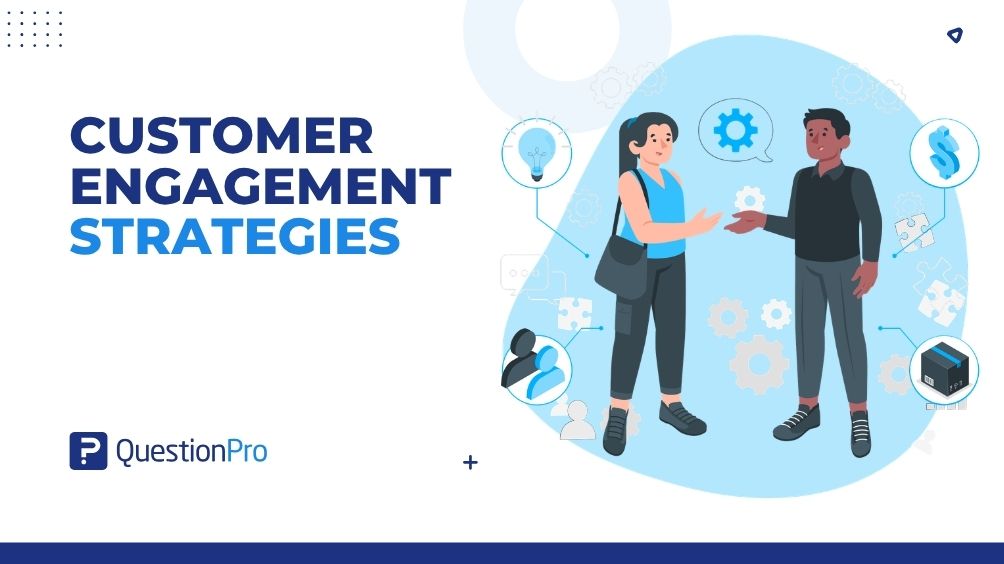 CUSTOMER ENGAGEMENT STRATEGIES

QuestionPro